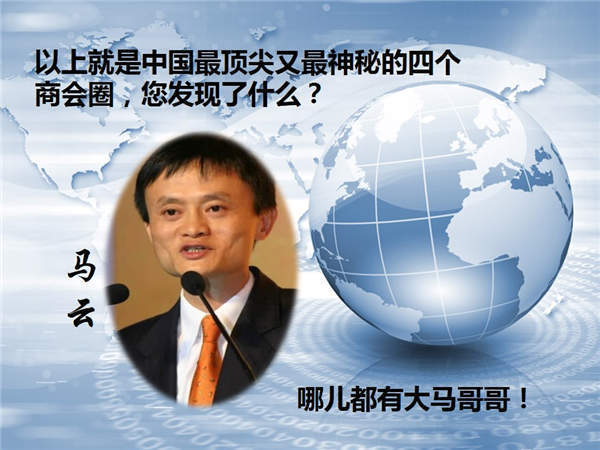 以上就是中国最顶尖又最神秘的四个商会圈，您发现了什么？

马云

哪儿都有大马哥哥！